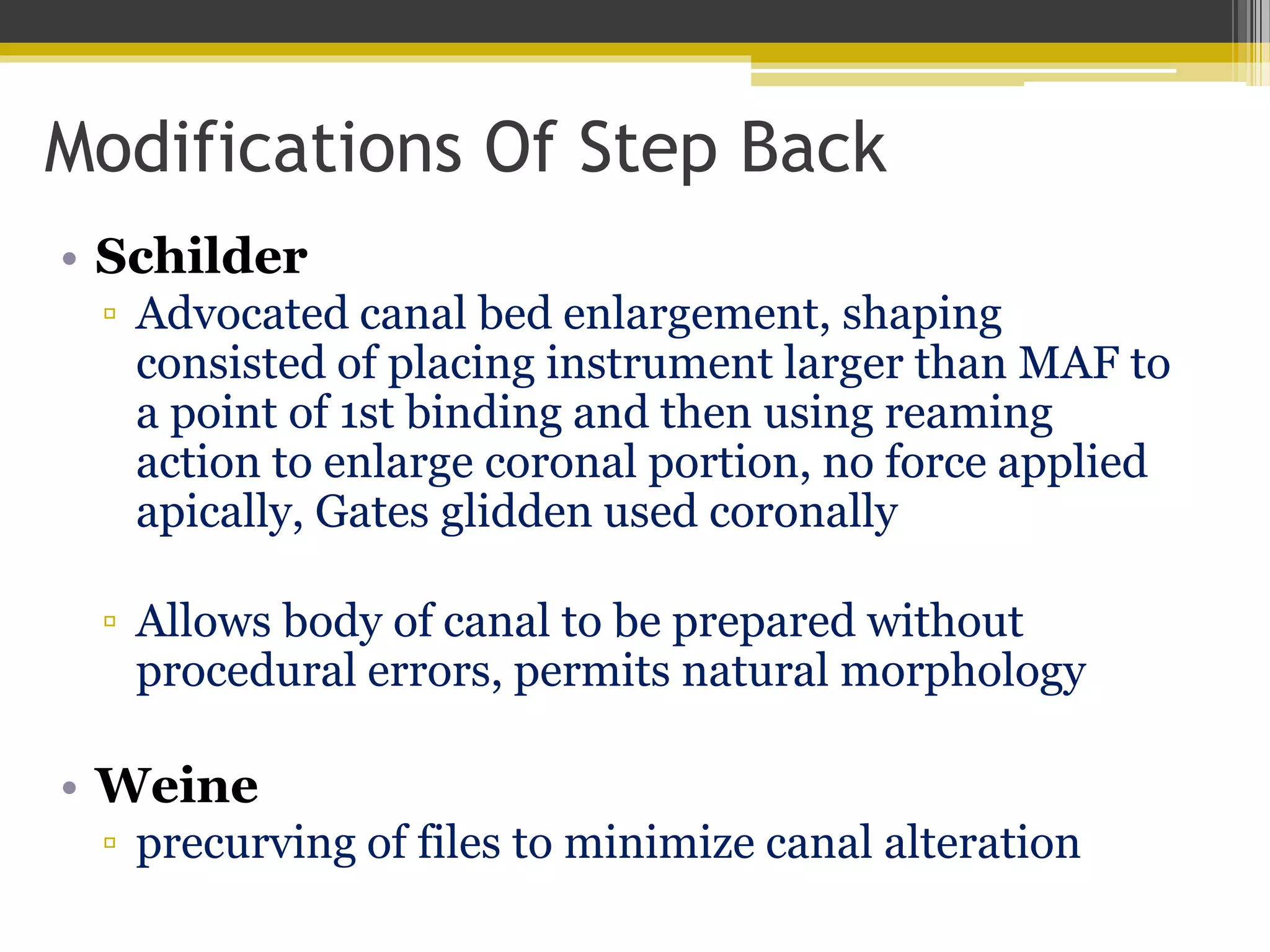 Modifications Of Step Back

• Schilder
▫ Advocated canal bed enlargement, shaping consisted of placing instrument larger than MAF to a point of 1st binding and then using reaming action to enlarge coronal portion, no force applied apically, Gates glidden used coronally

▫ Allows body of canal to be prepared without procedural errors, permits natural morphology

• Weine
▫ precurving of files to minimize canal alteration